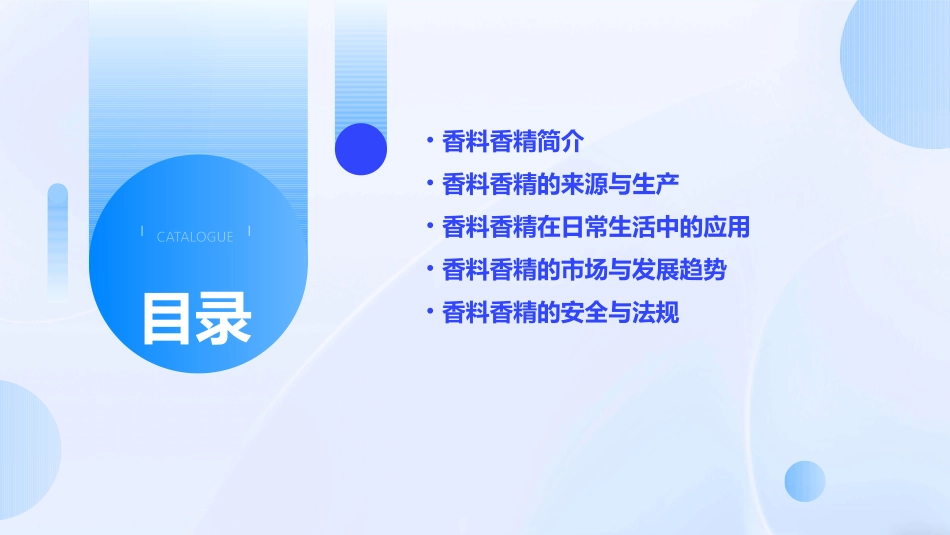 CATALOGUE

目录

• 香料香精简介
• 香料香精的来源与生产
• 香料香精在日常生活中的应用
• 香料香精的市场与发展趋势
• 香料香精的安全与法规